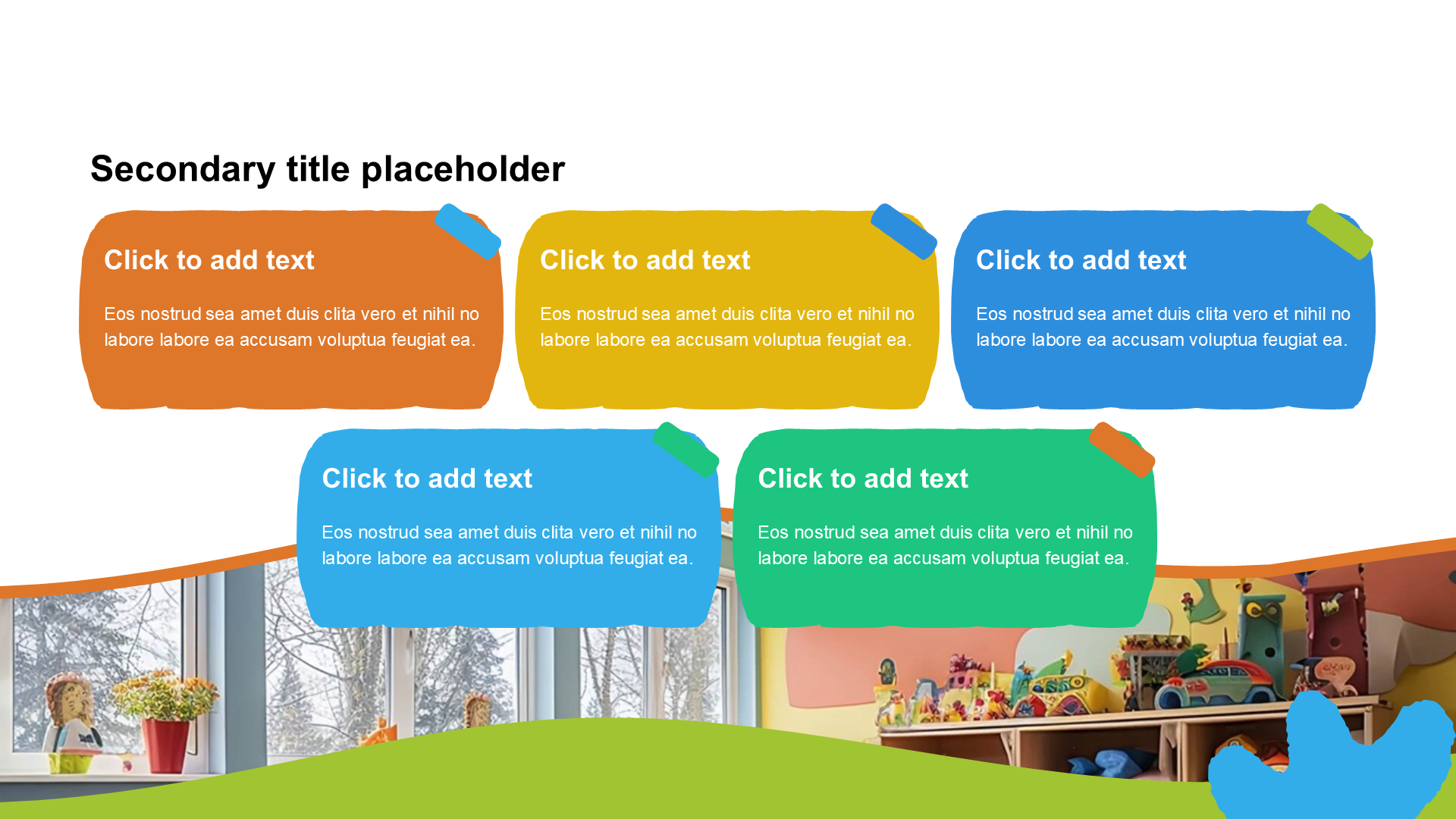 Secondary title placeholder

Click to add text

Eos nostrud sea amet duis clita vero et nihil no labore labore ea accusam voluptua feugiat ea.

Click to add text

Eos nostrud sea amet duis clita vero et nihil no labore labore ea accusam voluptua feugiat ea.

Click to add text

Eos nostrud sea amet duis clita vero et nihil no labore labore ea accusam voluptua feugiat ea.

Click to add text

Eos nostrud sea amet duis clita vero et nihil no labore labore ea accusam voluptua feugiat ea.

Click to add text

Eos nostrud sea amet duis clita vero et nihil no labore labore ea accusam voluptua feugiat ea.